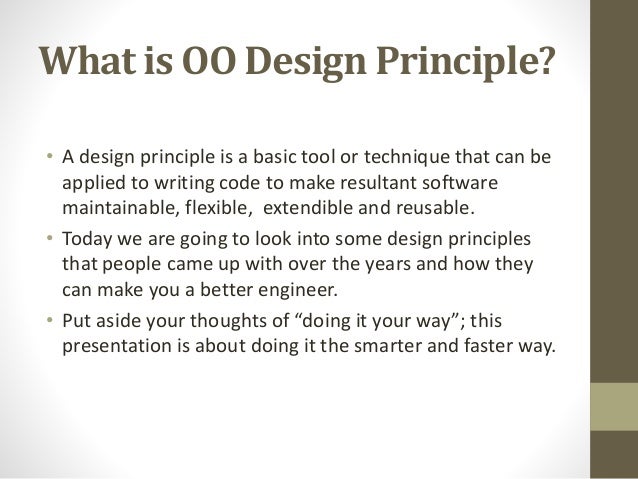 What is OO Design Principle?

• A design principle is a basic tool or technique that can be applied to writing code to make resultant software maintainable, flexible, extendible and reusable.

• Today we are going to look into some design principles that people came up with over the years and how they can make you a better engineer.

• Put aside your thoughts of “doing it your way”; this presentation is about doing it the smarter and faster way.